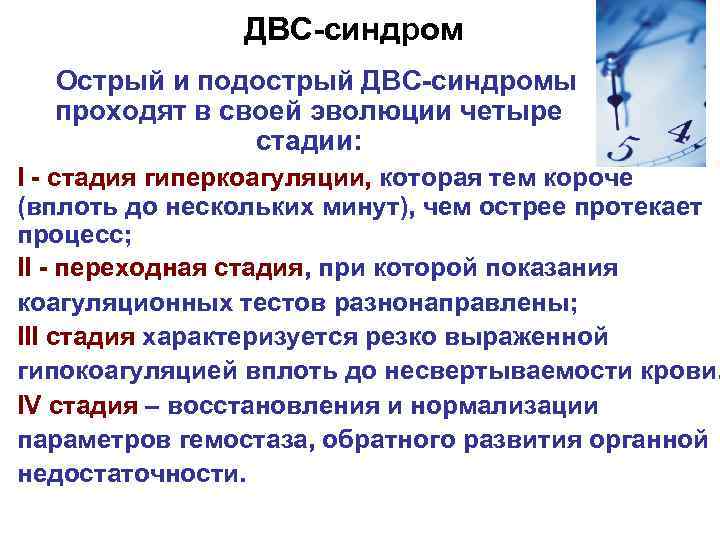 ДВС-синдром

Острый и подострый ДВС-синдромы проходят в своей эволюции четыре стадии:

I - стадия гиперкоагуляции, которая тем короче (вплоть до нескольких минут), чем острее протекает процесс;

II - переходная стадия, при которой показания коагуляционных тестов разнонаправлены;

III стадия характеризуется резко выраженной гипокоагуляцией вплоть до несвертываемости крови.

IV стадия – восстановления и нормализации параметров гемостаза, обратного развития органной недостаточности.

5 4